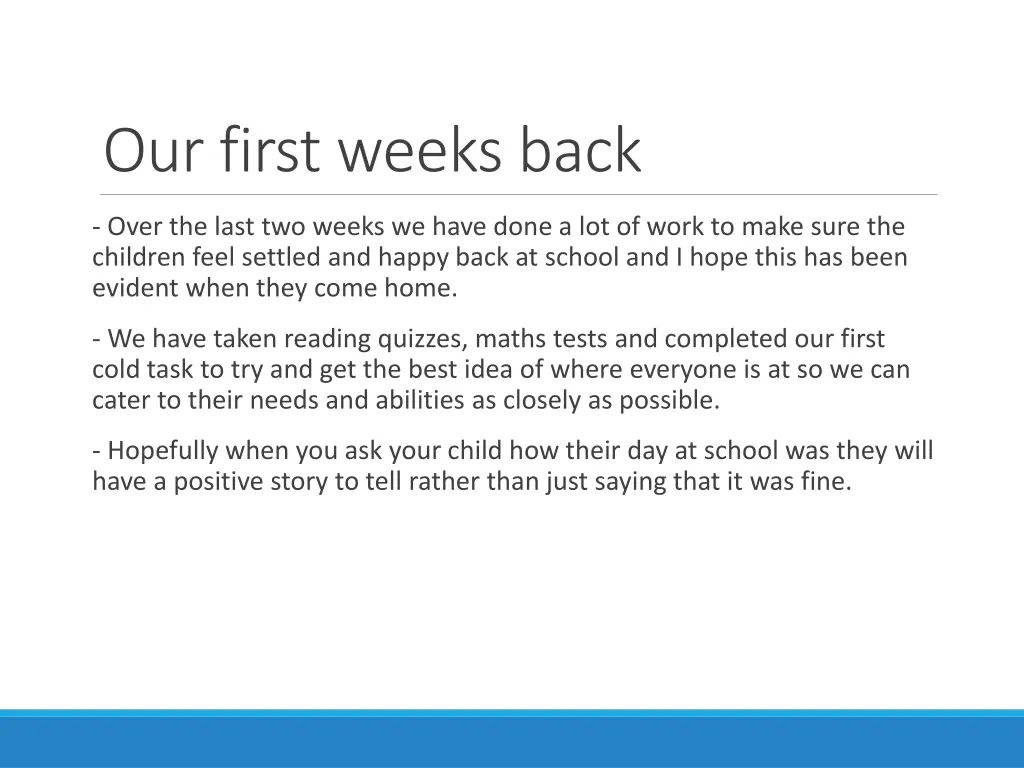 Our first weeks back

- Over the last two weeks we have done a lot of work to make sure the children feel settled and happy back at school and I hope this has been evident when they come home.

- We have taken reading quizzes, maths tests and completed our first cold task to try and get the best idea of where everyone is at so we can cater to their needs and abilities as closely as possible.

- Hopefully when you ask your child how their day at school was they will have a positive story to tell rather than just saying that it was fine.